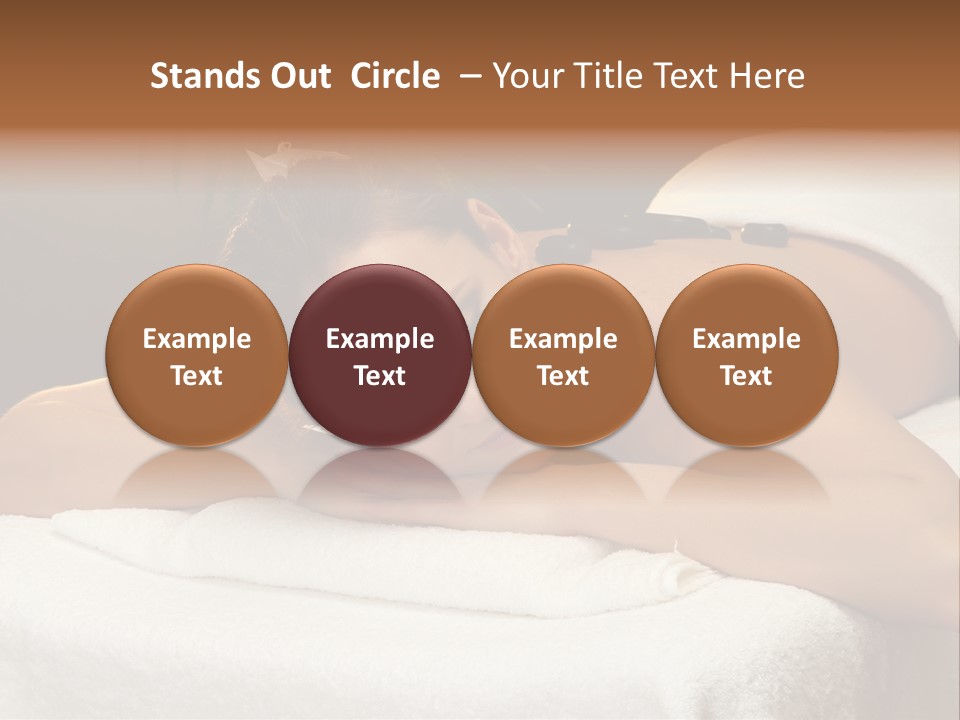 Stands Out Circle – Your Title Text Here

Example Text

Example Text

Example Text

Example Text